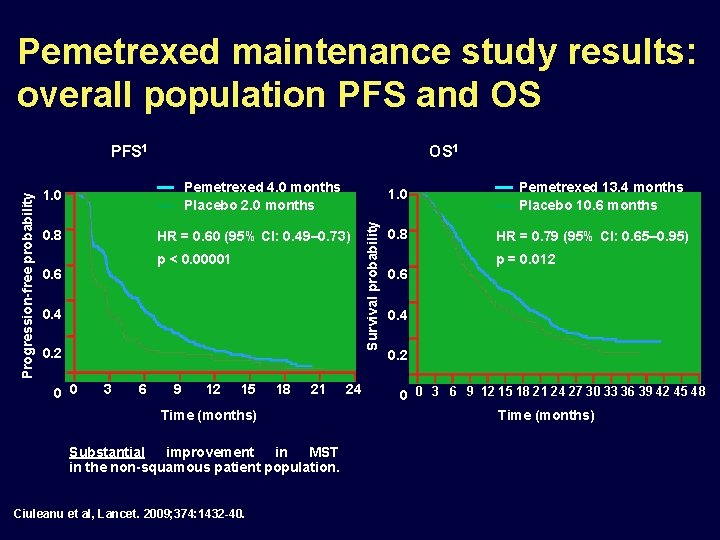 Pemetrexed maintenance study results: overall population PFS and OS

PFS$^1$

Pemetrexed 4.0 months
Placebo 2.0 months

HR = 0.60 (95% CI: 0.49–0.73)
p < 0.00001

Progression-free probability

1.0
0.8
0.6
0.4
0.2
0

0 3 6 9 12 15 18 21 24

Time (months)

OS$^1$

Pemetrexed 13.4 months
Placebo 10.6 months

HR = 0.79 (95% CI: 0.65–0.95)
p = 0.012

Survival probability

1.0
0.8
0.6
0.4
0.2
0

0 3 6 9 12 15 18 21 24 27 30 33 36 39 42 45 48

Time (months)

Substantial improvement in MST in the non-squamous patient population.

Ciuleanu et al, Lancet. 2009;374:1432-40.